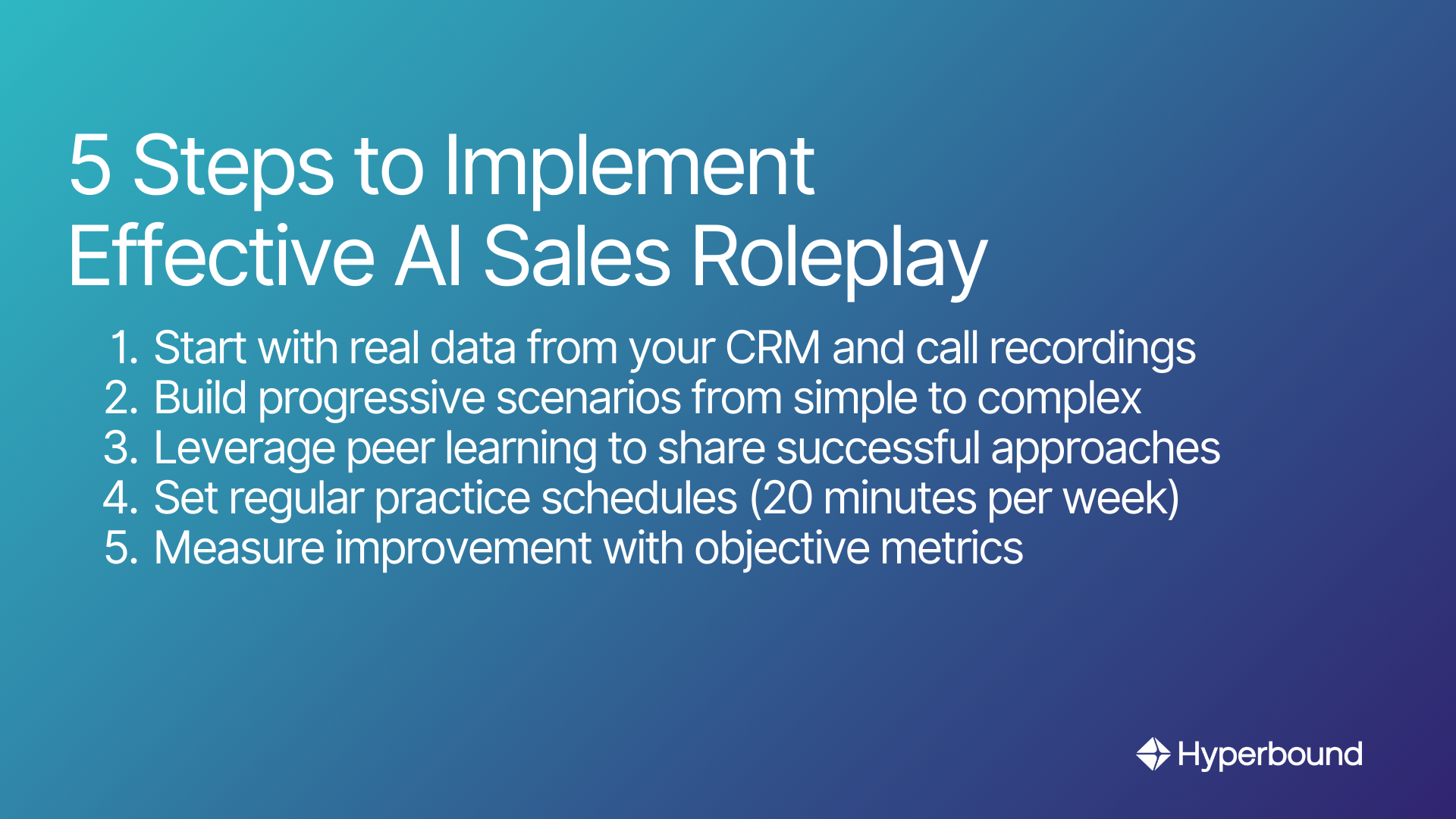 5 Steps to Implement Effective AI Sales Roleplay

1. Start with real data from your CRM and call recordings
2. Build progressive scenarios from simple to complex
3. Leverage peer learning to share successful approaches
4. Set regular practice schedules (20 minutes per week)
5. Measure improvement with objective metrics

Hyperbound